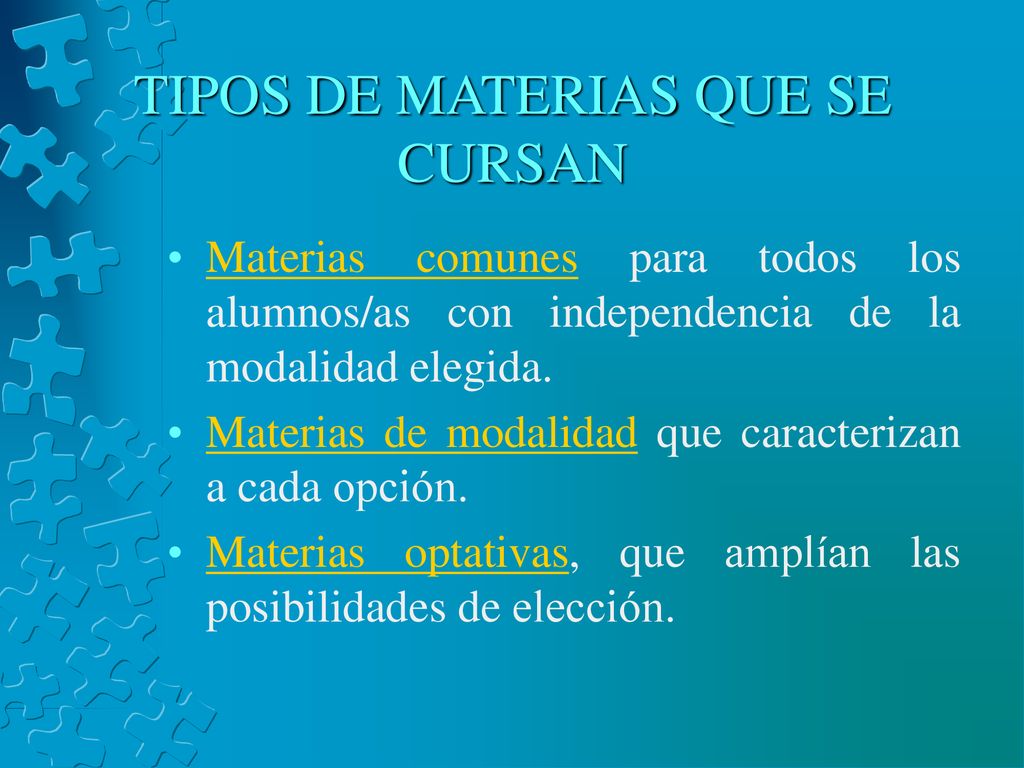 TIPOS DE MATERIAS QUE SE CURSAN

• Materias comunes para todos los alumnos/as con independencia de la modalidad elegida.

• Materias de modalidad que caracterizan a cada opción.

• Materias optativas, que amplían las posibilidades de elección.